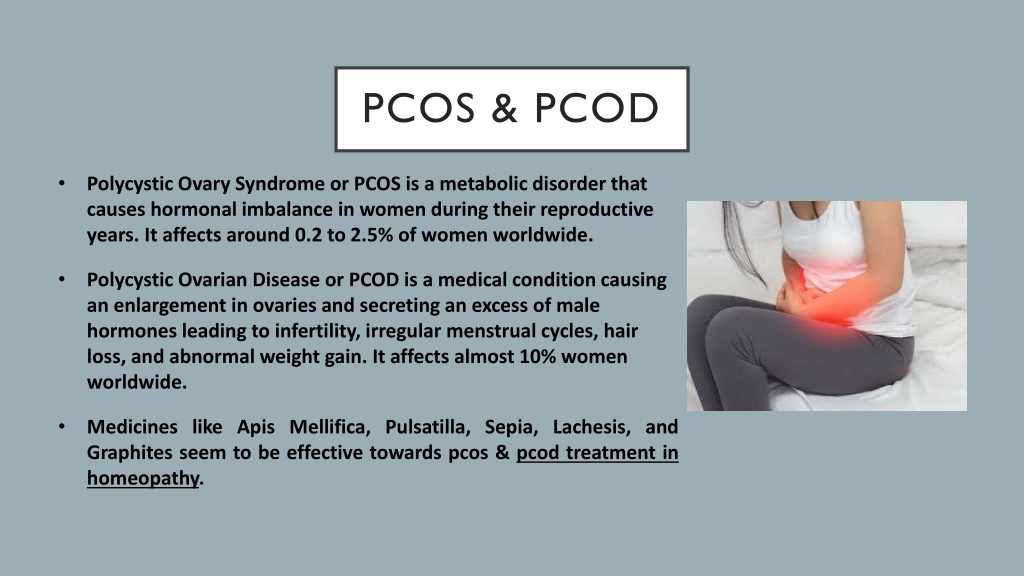 PCOS & PCOD

• Polycystic Ovary Syndrome or PCOS is a metabolic disorder that causes hormonal imbalance in women during their reproductive years. It affects around 0.2 to 2.5% of women worldwide.

• Polycystic Ovarian Disease or PCOD is a medical condition causing an enlargement in ovaries and secreting an excess of male hormones leading to infertility, irregular menstrual cycles, hair loss, and abnormal weight gain. It affects almost 10% women worldwide.

• Medicines like Apis Mellifica, Pulsatilla, Sepia, Lachesis, and Graphites seem to be effective towards pcos & pcod treatment in homeopathy.